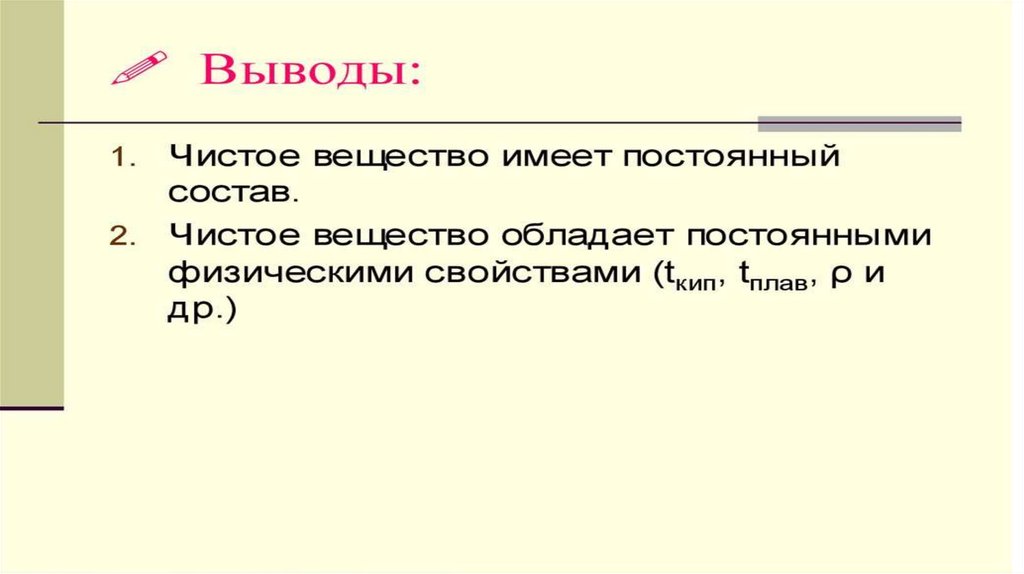 Выводы:

1. Чистое вещество имеет постоянный состав.

2. Чистое вещество обладает постоянными физическими свойствами ($t_{кип}$, $t_{плав}$, $\rho$ и др.)